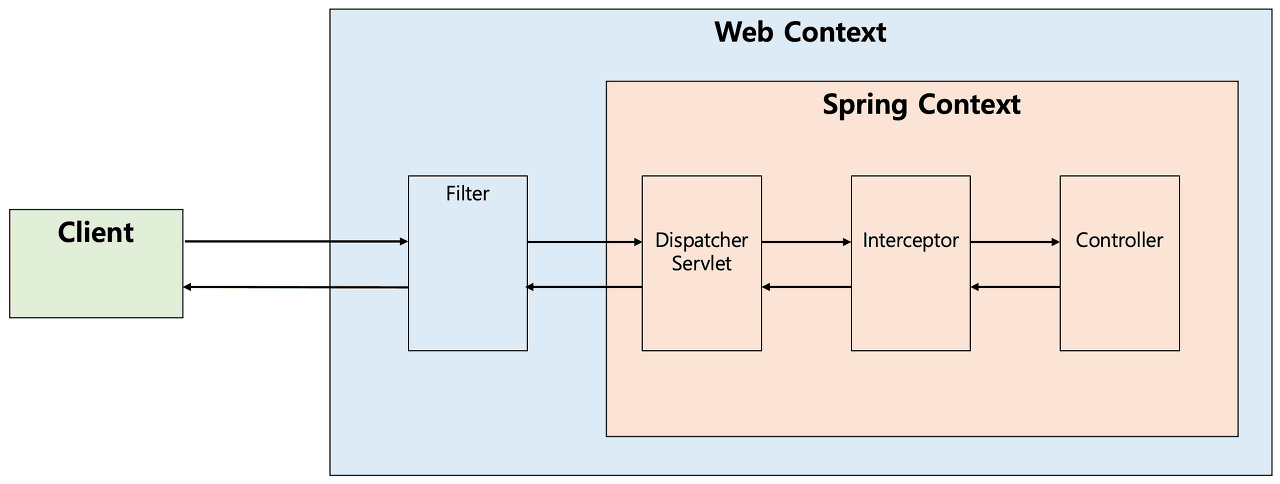 Web Context

Spring Context

Client

Filter

Dispatcher Servlet

Interceptor

Controller